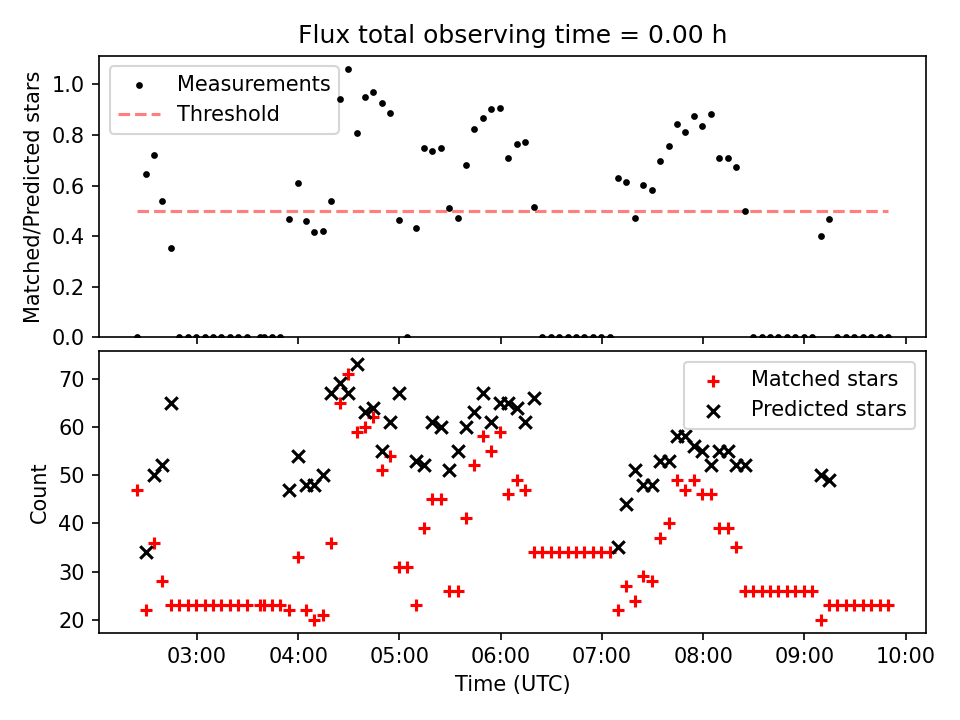 Flux total observing time = 0.00 h

Measurements
Threshold

Matched/Predicted stars

1.0
0.8
0.6
0.4
0.2
0.0

Matched stars
Predicted stars

Count

70
60
50
40
30
20

03:00
04:00
05:00
06:00
07:00
08:00
09:00
10:00

Time (UTC)